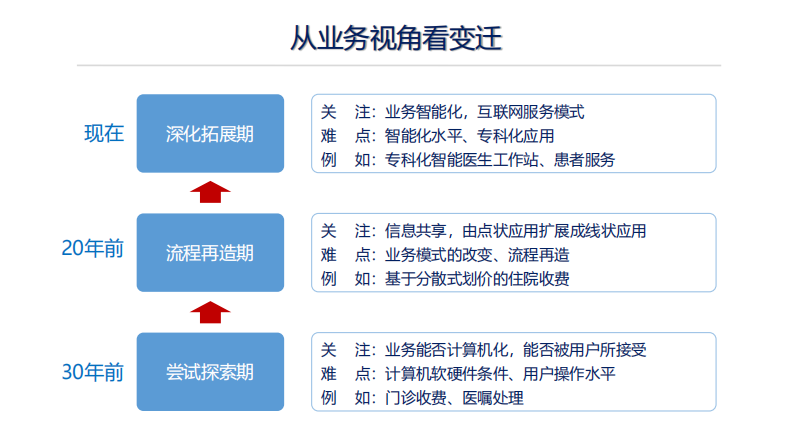 从业务视角看变迁

现在

深化拓展期

关　注：业务智能化，互联网服务模式
难　点：智能化水平、专科化应用
例　如：专科化智能医生工作站、患者服务

20年前

流程再造期

关　注：信息共享，由点状应用扩展成线状应用
难　点：业务模式的改变、流程再造
例　如：基于分散式划价的住院收费

30年前

尝试探索期

关　注：业务能否计算机化，能否被用户所接受
难　点：计算机软硬件条件、用户操作水平
例　如：门诊收费、医嘱处理